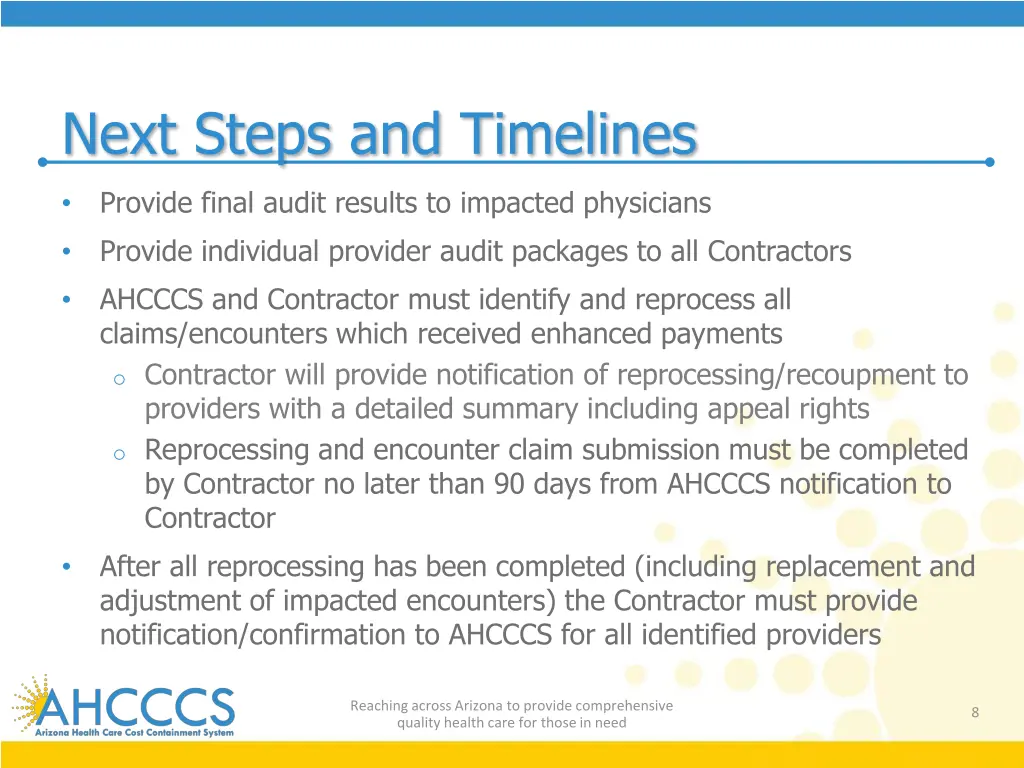 Next Steps and Timelines

• Provide final audit results to impacted physicians

• Provide individual provider audit packages to all Contractors

• AHCCCS and Contractor must identify and reprocess all claims/encounters which received enhanced payments

o Contractor will provide notification of reprocessing/recoupment to providers with a detailed summary including appeal rights

o Reprocessing and encounter claim submission must be completed by Contractor no later than 90 days from AHCCCS notification to Contractor

• After all reprocessing has been completed (including replacement and adjustment of impacted encounters) the Contractor must provide notification/confirmation to AHCCCS for all identified providers

AHCCCS
Arizona Health Care Cost Containment System

Reaching across Arizona to provide comprehensive quality health care for those in need

8